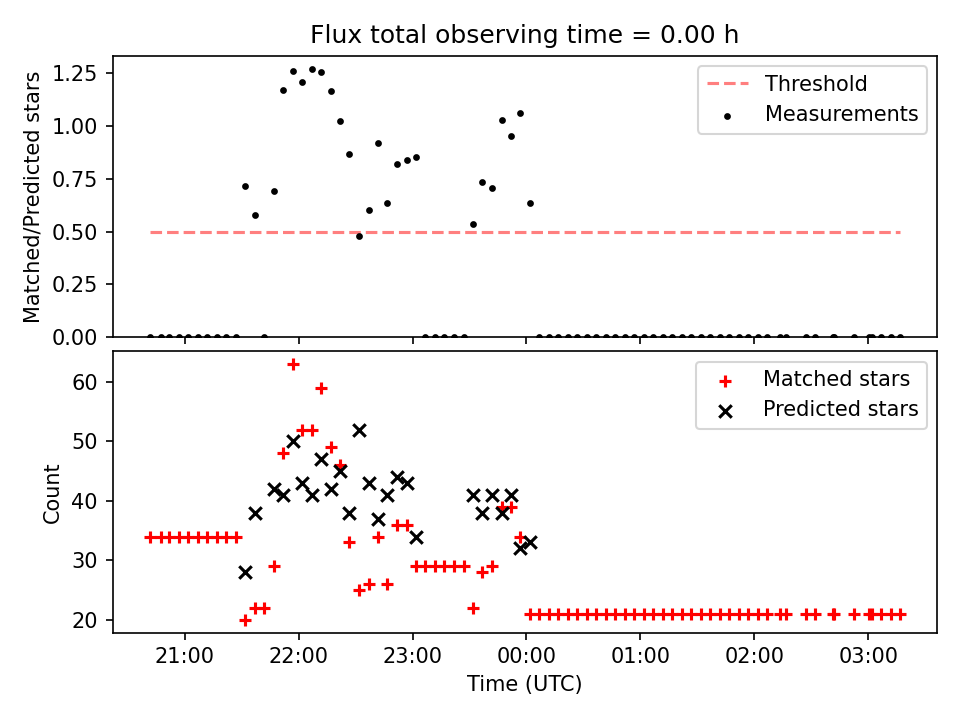 Flux total observing time = 0.00 h

Matched/Predicted stars

1.25
1.00
0.75
0.50
0.25
0.00

Threshold
Measurements

Count

60
50
40
30
20

Matched stars
Predicted stars

21:00
22:00
23:00
00:00
01:00
02:00
03:00

Time (UTC)